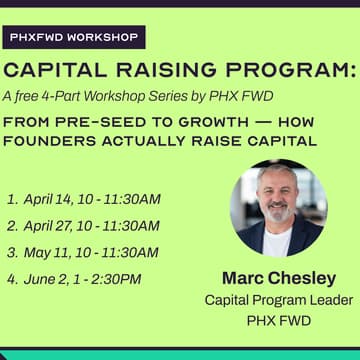 PHXFWD WORKSHOP

CAPITAL RAISING PROGRAM:

A free 4-Part Workshop Series by PHX FWD

FROM PRE-SEED TO GROWTH — HOW FOUNDERS ACTUALLY RAISE CAPITAL

1. April 14, 10 - 11:30AM
2. April 27, 10 - 11:30AM
3. May 11, 10 - 11:30AM
4. June 2, 1 - 2:30PM

Marc Chesley
Capital Program Leader
PHX FWD